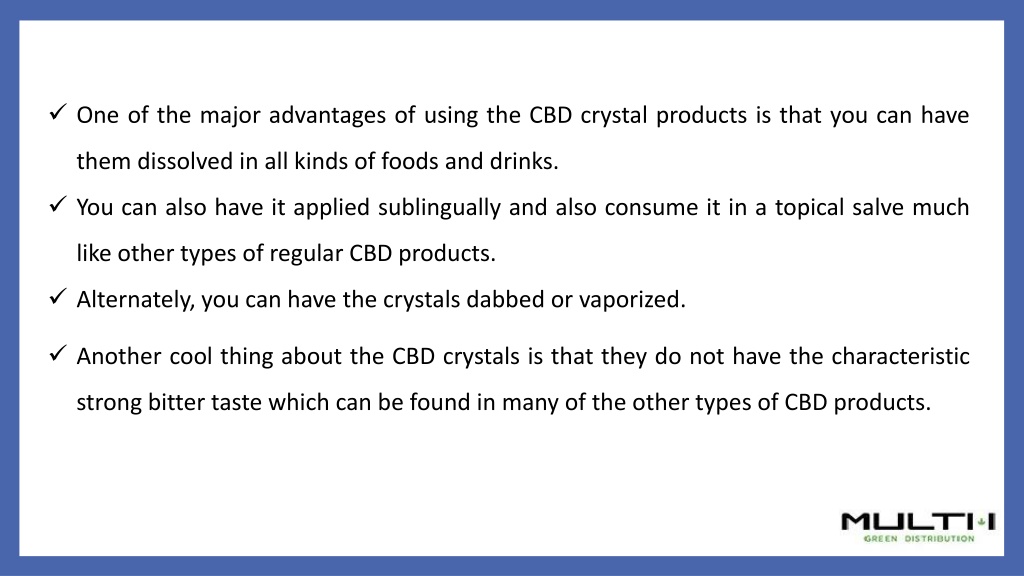 ✓ One of the major advantages of using the CBD crystal products is that you can have them dissolved in all kinds of foods and drinks.

✓ You can also have it applied sublingually and also consume it in a topical salve much like other types of regular CBD products.

✓ Alternately, you can have the crystals dabbed or vaporized.

✓ Another cool thing about the CBD crystals is that they do not have the characteristic strong bitter taste which can be found in many of the other types of CBD products.

MULTI
GREEN DISTRIBUTION